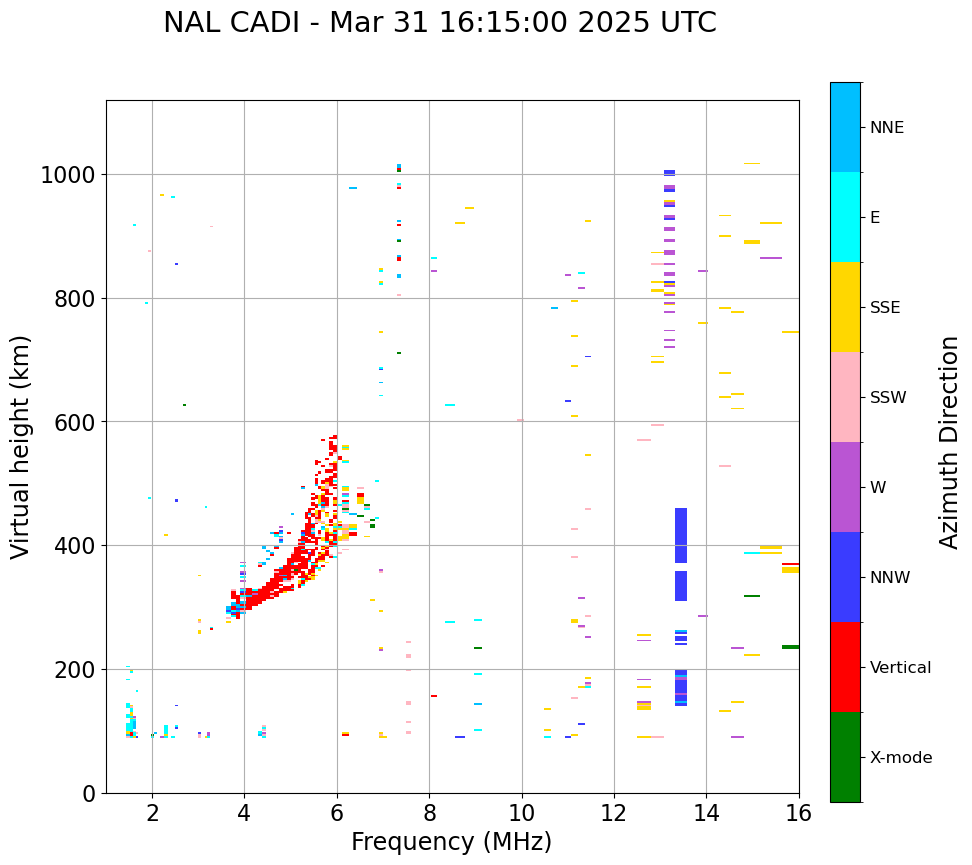 NAL CADI - Mar 31 16:15:00 2025 UTC

Virtual height (km)

1000
800
600
400
200
0

2
4
6
8
10
12
14
16

Frequency (MHz)

NNE
E
SSE
SSW
W
NNW
Vertical
X-mode

Azimuth Direction